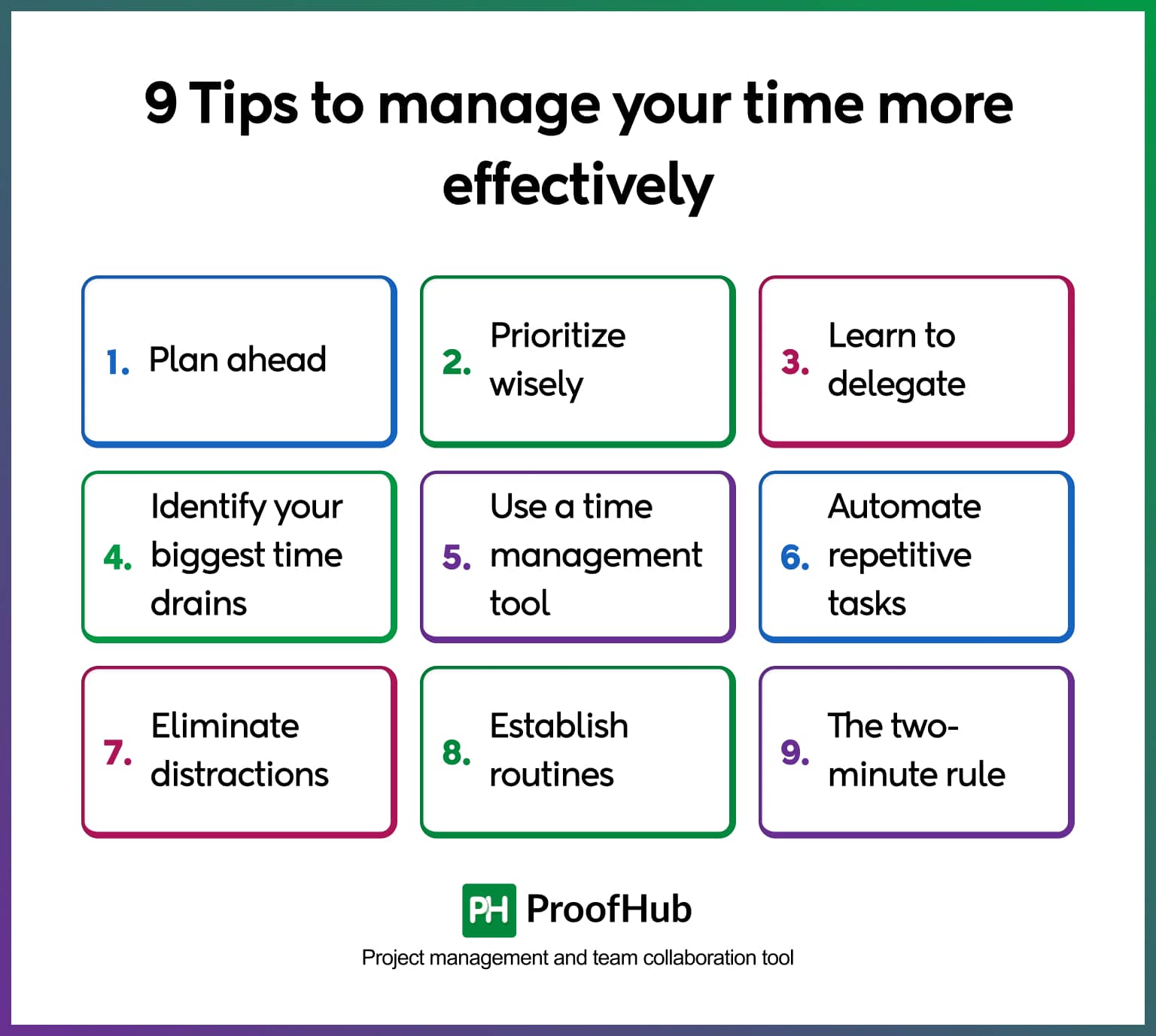 9 Tips to manage your time more effectively

1. Plan ahead

2. Prioritize wisely

3. Learn to delegate

4. Identify your biggest time drains

5. Use a time management tool

6. Automate repetitive tasks

7. Eliminate distractions

8. Establish routines

9. The two-minute rule

PH ProofHub

Project management and team collaboration tool